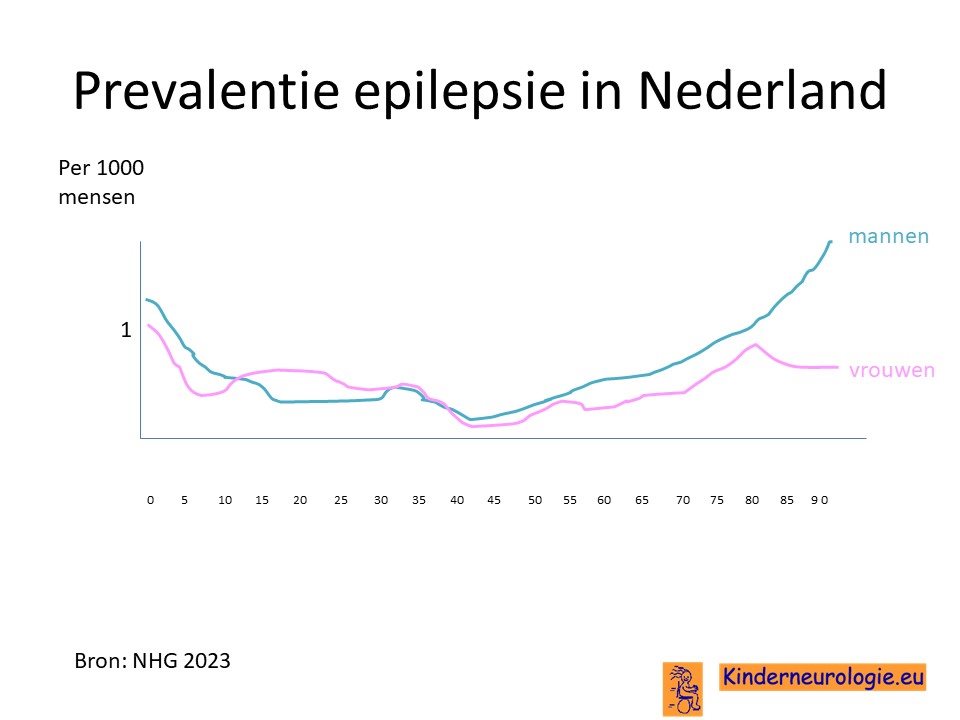 Prevalentie epilepsie in Nederland

Per 1000 mensen

mannen

1

vrouwen

0 5 10 15 20 25 30 35 40 45 50 55 60 65 70 75 80 85 9 0

Bron: NHG 2023

Kinderneurologie.eu